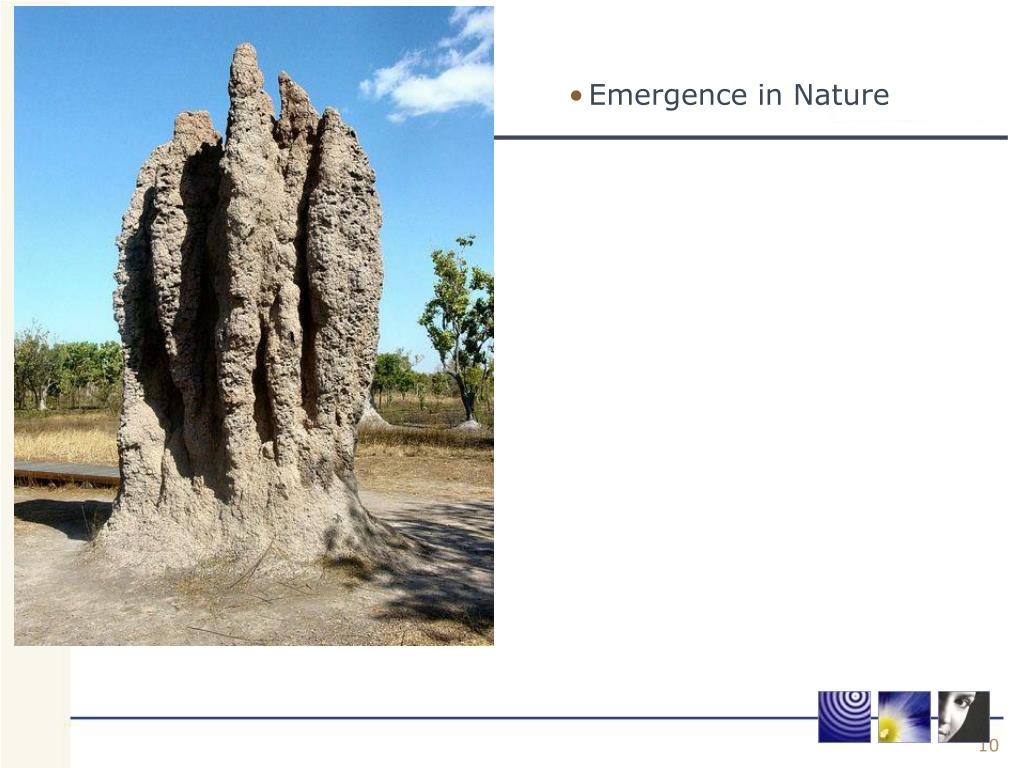 • Emergence in Nature

10